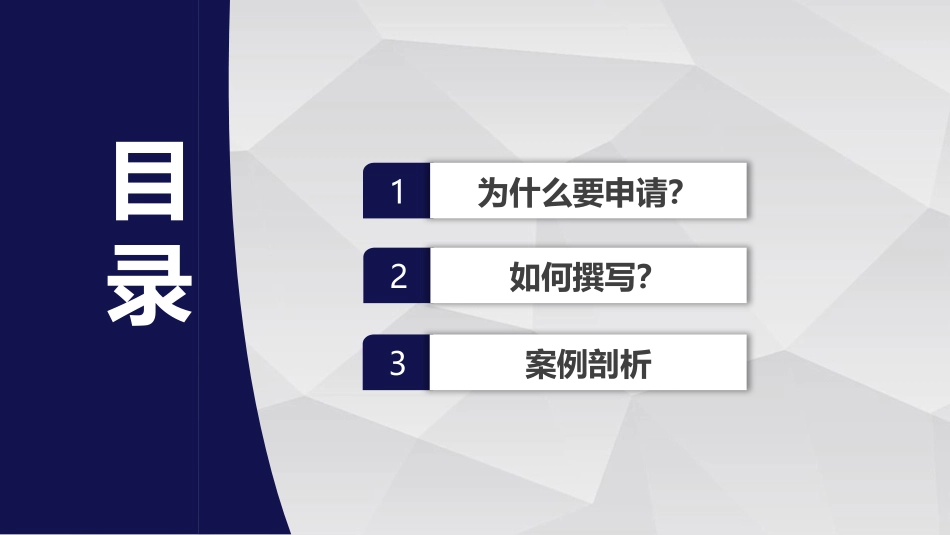 目录

1 为什么要申请?

2 如何撰写?

3 案例剖析